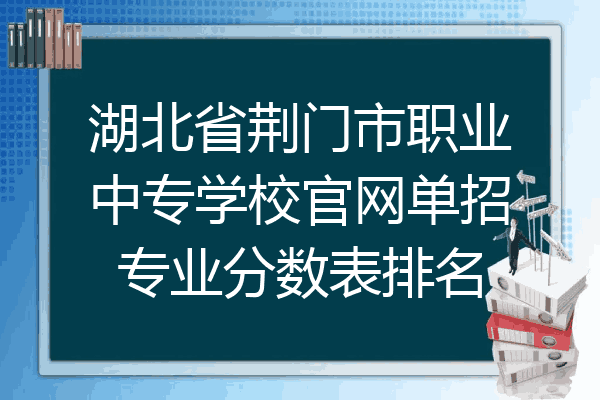 湖北省荆门市职业中专学校官网单招专业分数表排名